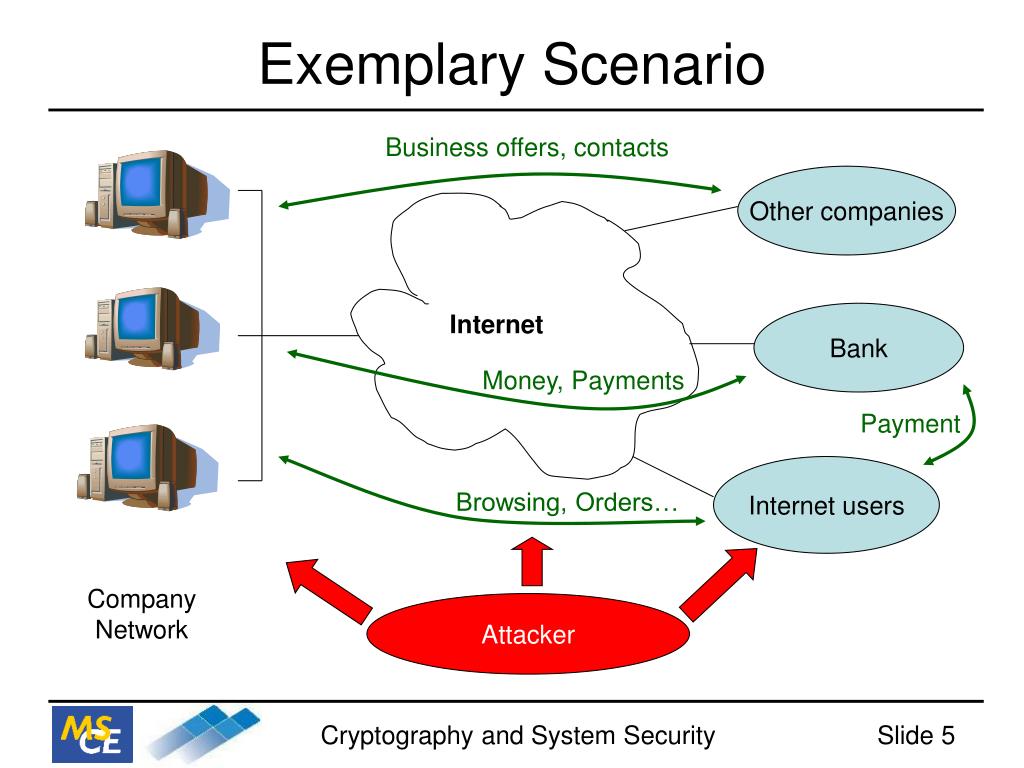 Exemplary Scenario

Business offers, contacts

Other companies

Internet

Bank

Money, Payments

Payment

Browsing, Orders…

Internet users

Company Network

Attacker

MS CE

Cryptography and System Security

Slide 5